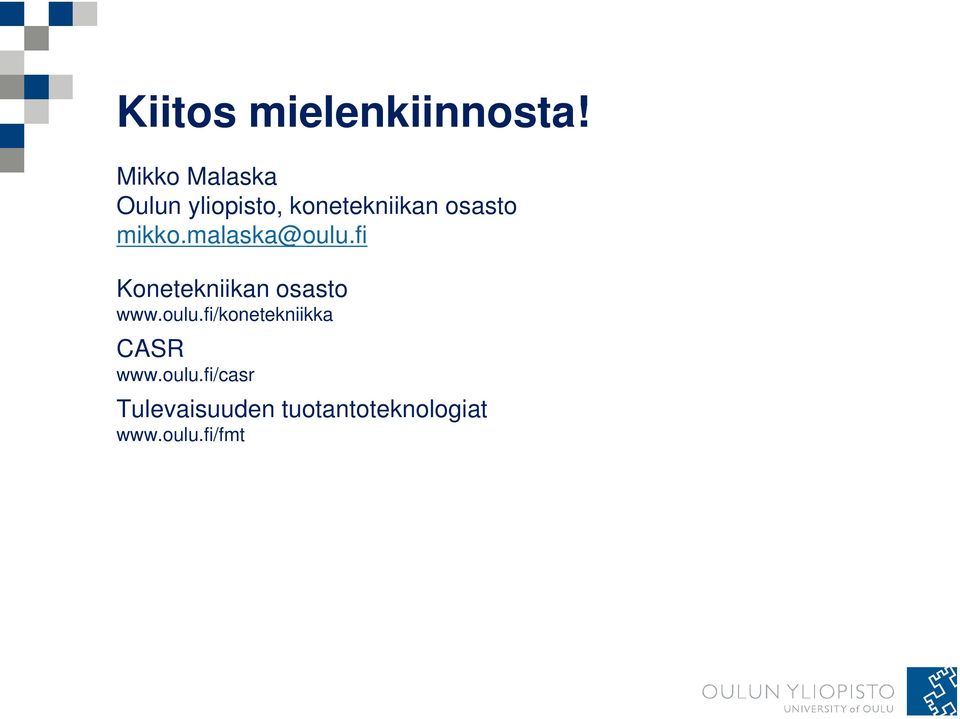 Kiitos mielenkiinnosta!

Mikko Malaska
Oulun yliopisto, konetekniikan osasto
mikko.malaska@oulu.fi

Konetekniikan osasto
www.oulu.fi/konetekniikka

CASR
www.oulu.fi/casr

Tulevaisuuden tuotantoteknologiat
www.oulu.fi/fmt

OULUN YLIOPISTO
UNIVERSITY of OULU